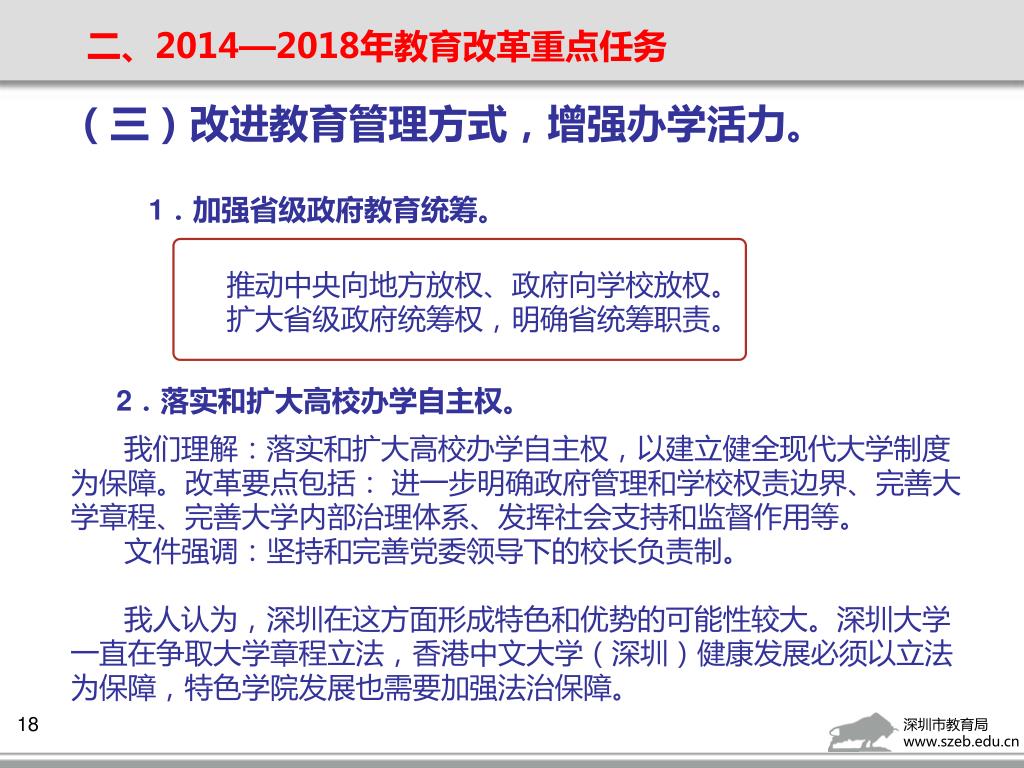 二、2014—2018年教育改革重点任务

（三）改进教育管理方式，增强办学活力。

1．加强省级政府教育统筹。

推动中央向地方放权、政府向学校放权。
扩大省级政府统筹权，明确省统筹职责。

2．落实和扩大高校办学自主权。

我们理解：落实和扩大高校办学自主权，以建立健全现代大学制度为保障。改革要点包括： 进一步明确政府管理和学校权责边界、完善大学章程、完善大学内部治理体系、发挥社会支持和监督作用等。
文件强调：坚持和完善党委领导下的校长负责制。

我人认为，深圳在这方面形成特色和优势的可能性较大。深圳大学一直在争取大学章程立法，香港中文大学（深圳）健康发展必须以立法为保障，特色学院发展也需要加强法治保障。

18

深圳市教育局
www.szeb.edu.cn